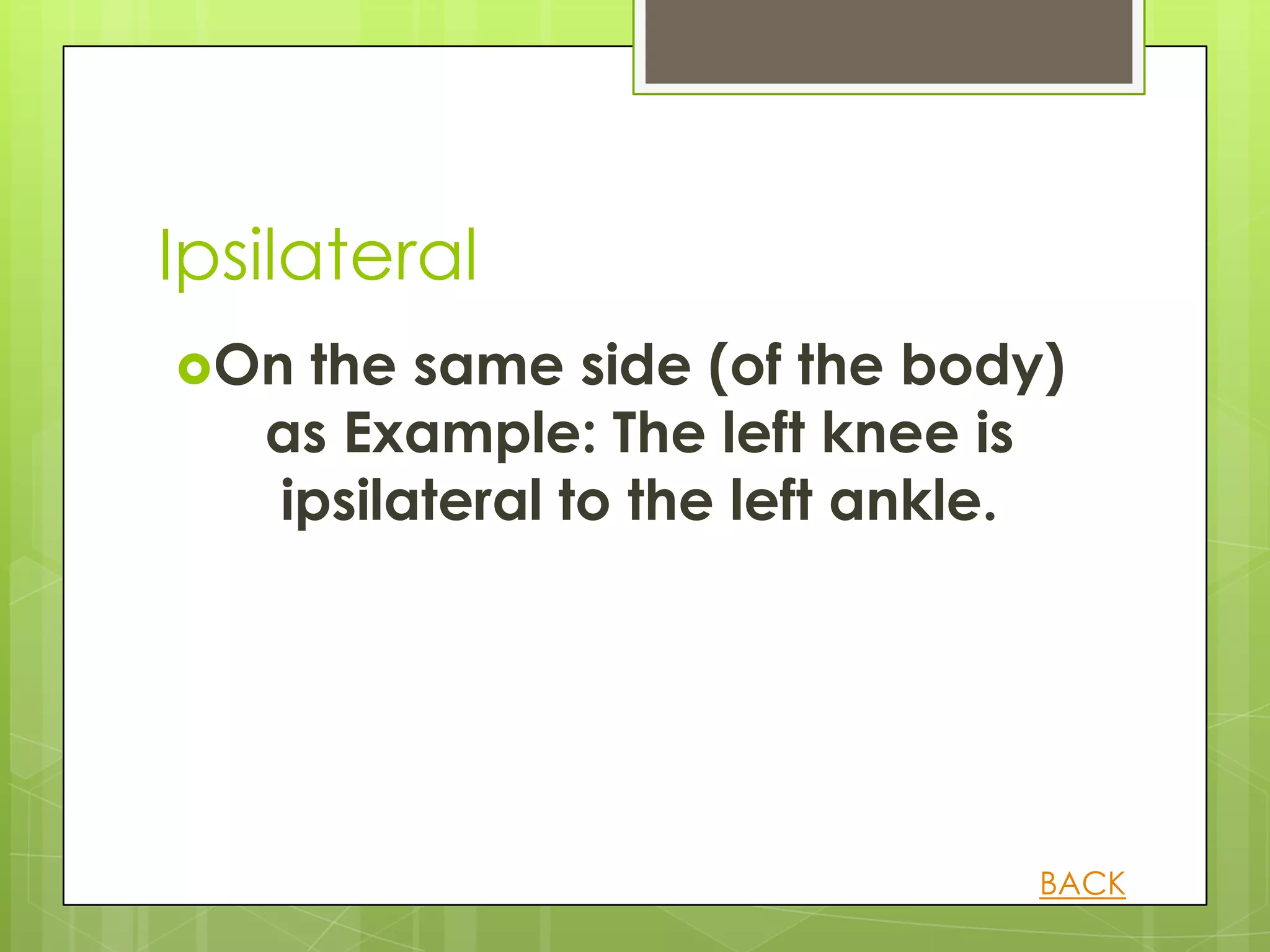 Ipsilateral

On the same side (of the body) as Example: The left knee is ipsilateral to the left ankle.

BACK